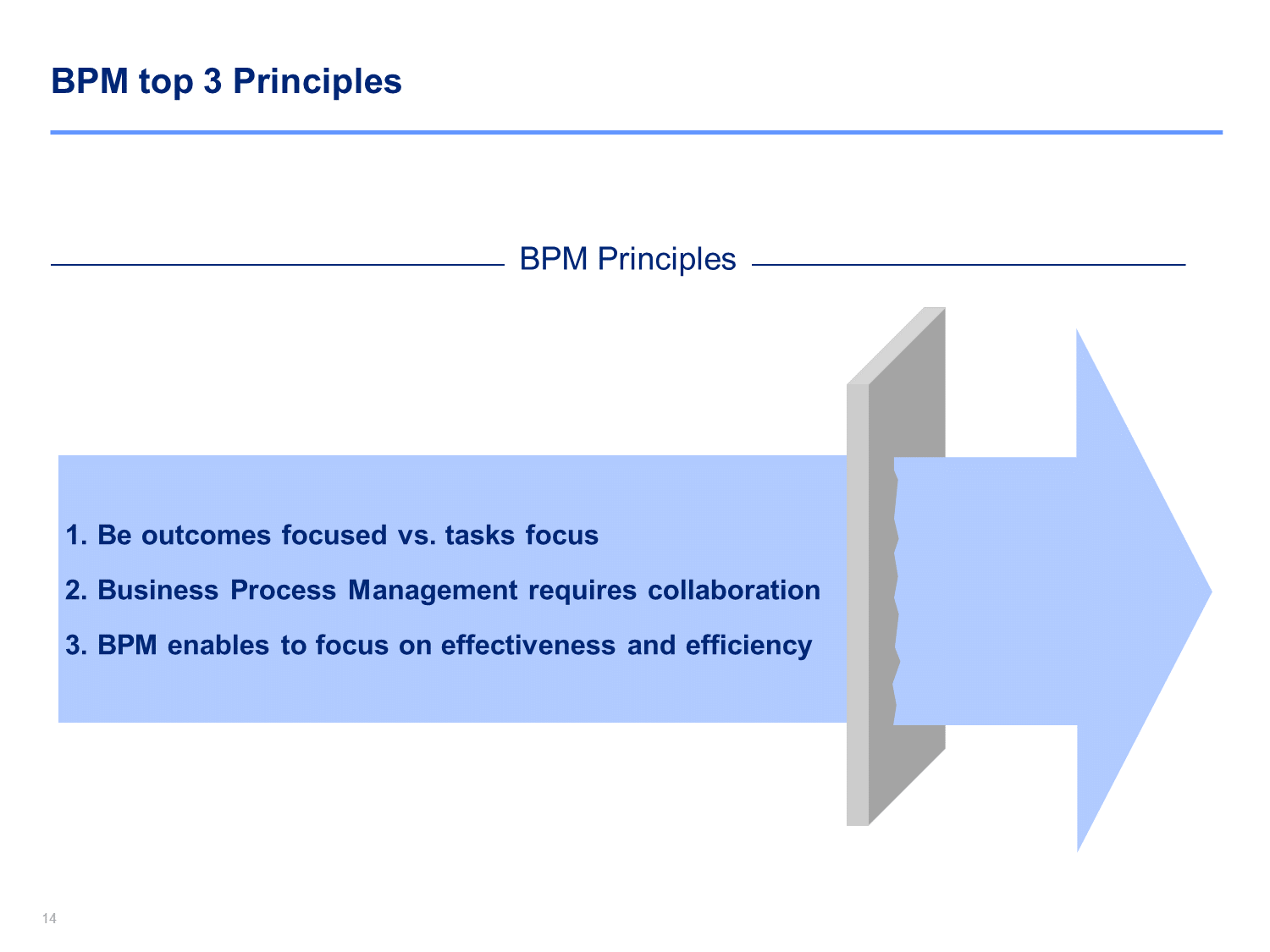 BPM top 3 Principles

BPM Principles

1. Be outcomes focused vs. tasks focus

2. Business Process Management requires collaboration

3. BPM enables to focus on effectiveness and efficiency

14